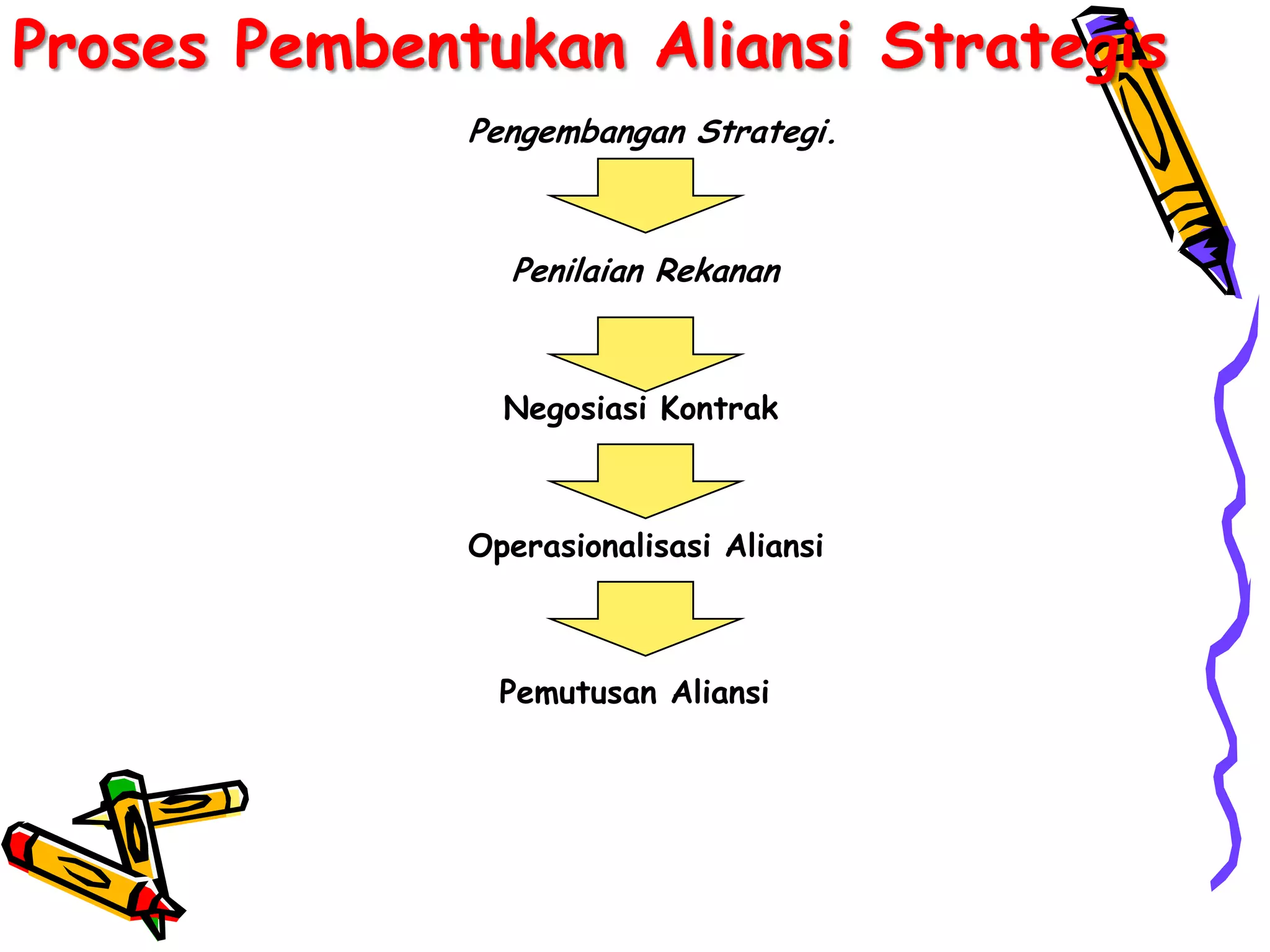 Proses Pembentukan Aliansi Strategis

Pengembangan Strategi.

Penilaian Rekanan

Negosiasi Kontrak

Operasionalisasi Aliansi

Pemutusan Aliansi